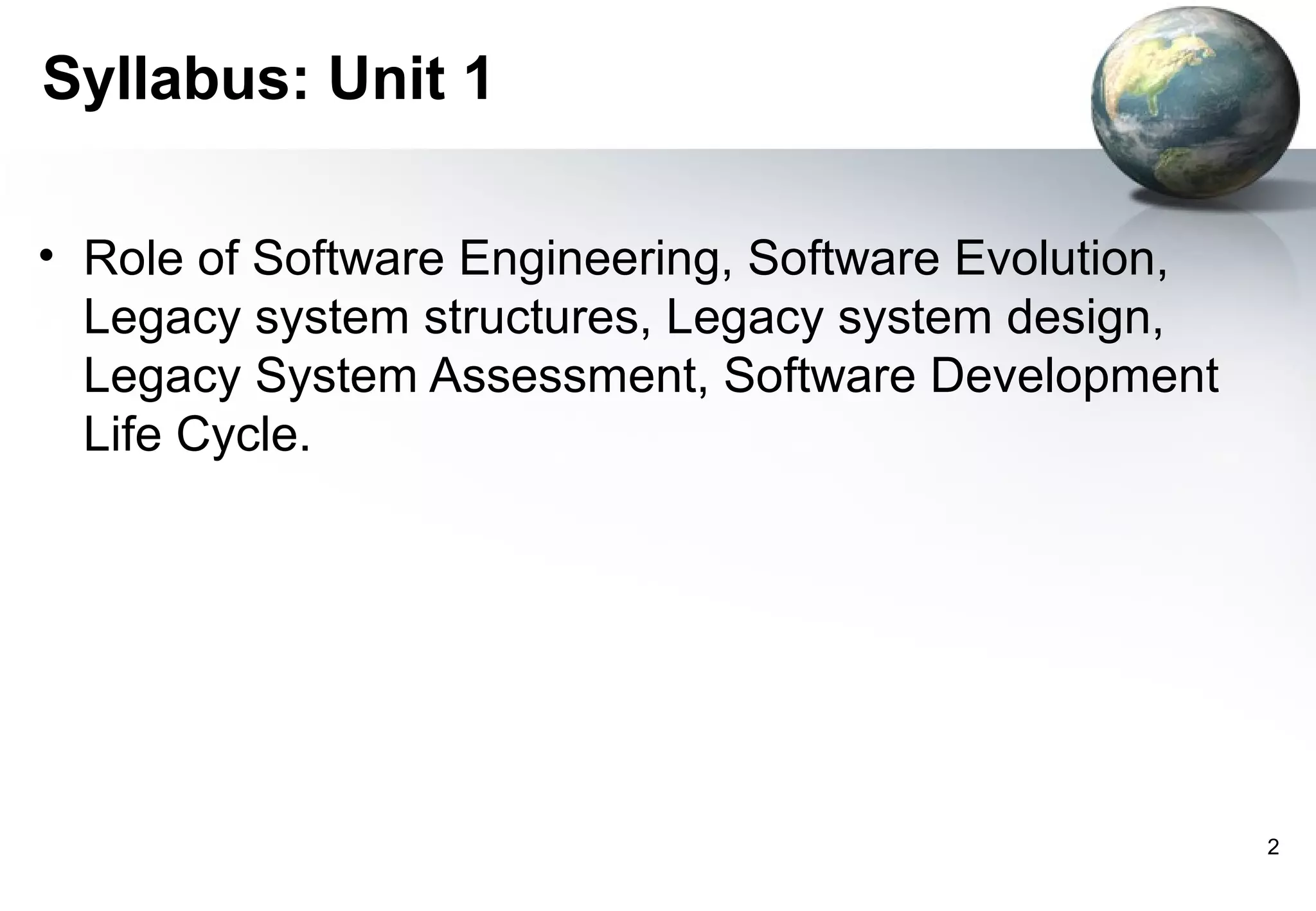 Syllabus: Unit 1

• Role of Software Engineering, Software Evolution, Legacy system structures, Legacy system design, Legacy System Assessment, Software Development Life Cycle.

2